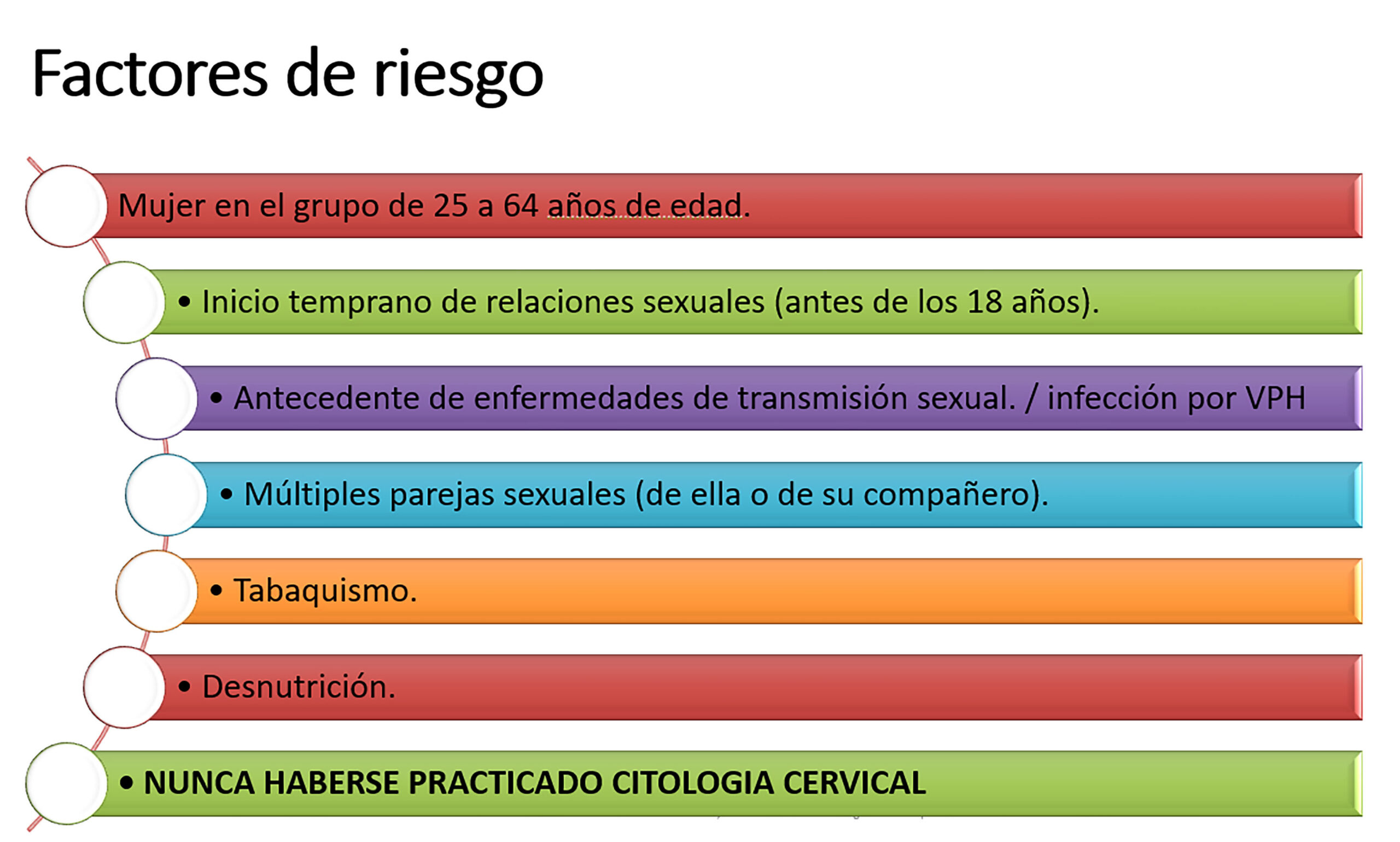 Factores de riesgo

Mujer en el grupo de 25 a 64 años de edad.

• Inicio temprano de relaciones sexuales (antes de los 18 años).

• Antecedente de enfermedades de transmisión sexual. / infección por VPH

• Múltiples parejas sexuales (de ella o de su compañero).

• Tabaquismo.

• Desnutrición.

• NUNCA HABERSE PRACTICADO CITOLOGIA CERVICAL